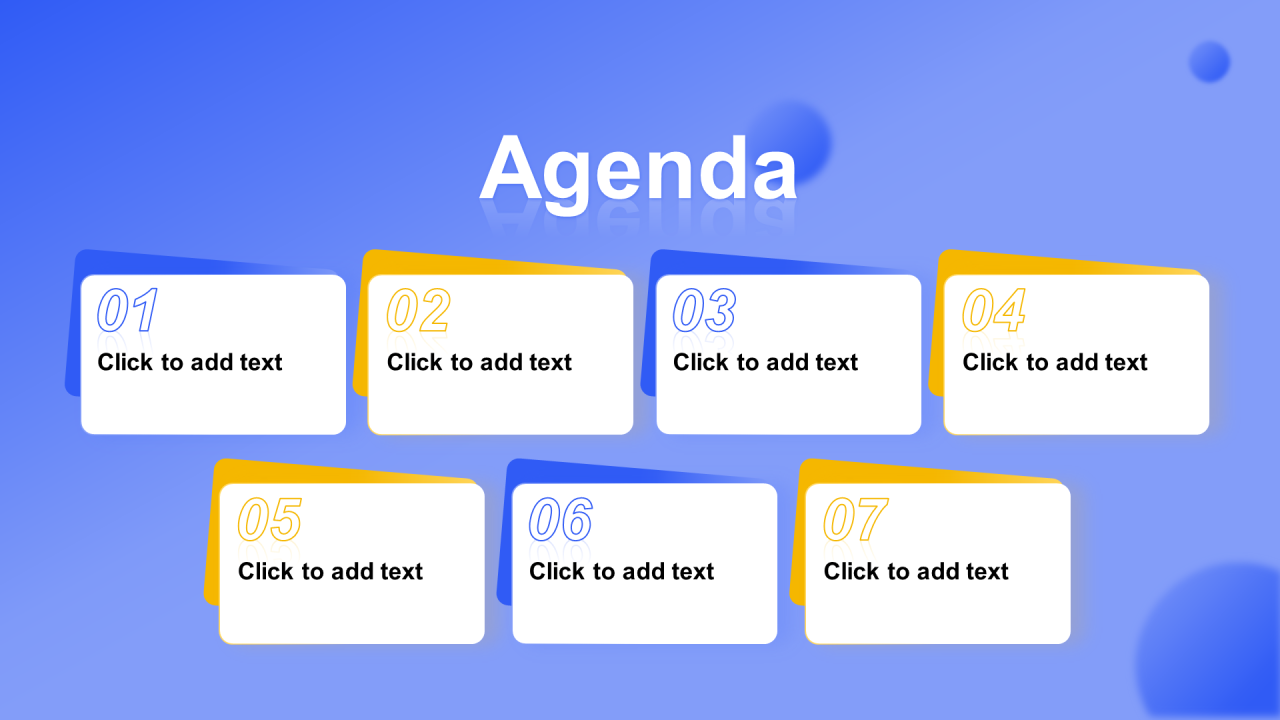 Agenda

01
Click to add text

02
Click to add text

03
Click to add text

04
Click to add text

05
Click to add text

06
Click to add text

07
Click to add text